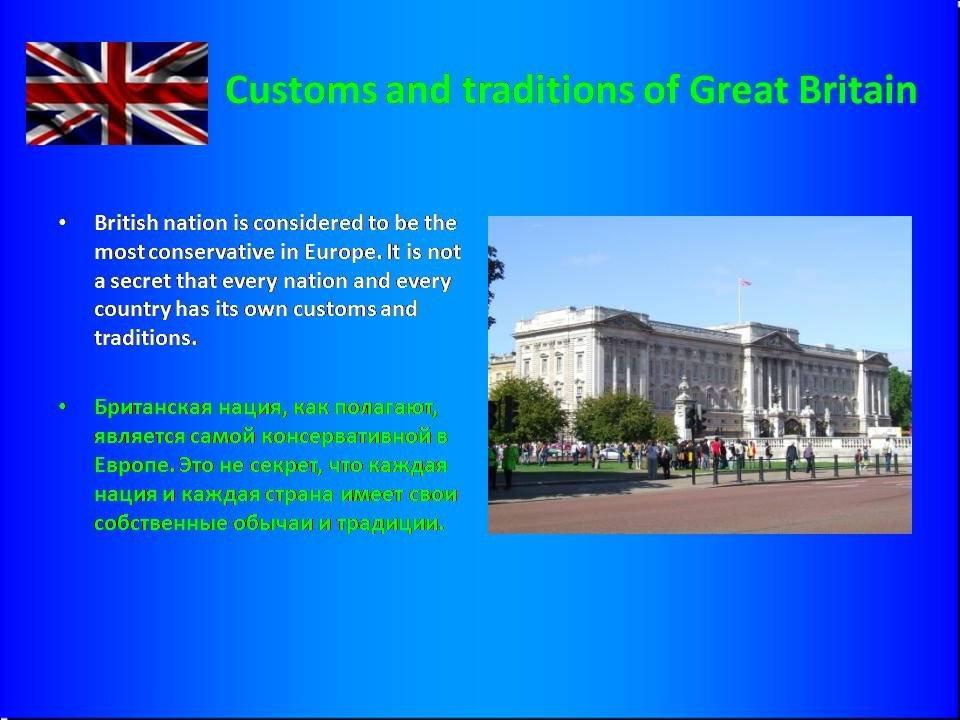 Customs and traditions of Great Britain

• British nation is considered to be the most conservative in Europe. It is not a secret that every nation and every country has its own customs and traditions.

• Британская нация, как полагают, является самой консервативной в Европе. Это не секрет, что каждая нация и каждая страна имеет свои собственные обычаи и традиции.